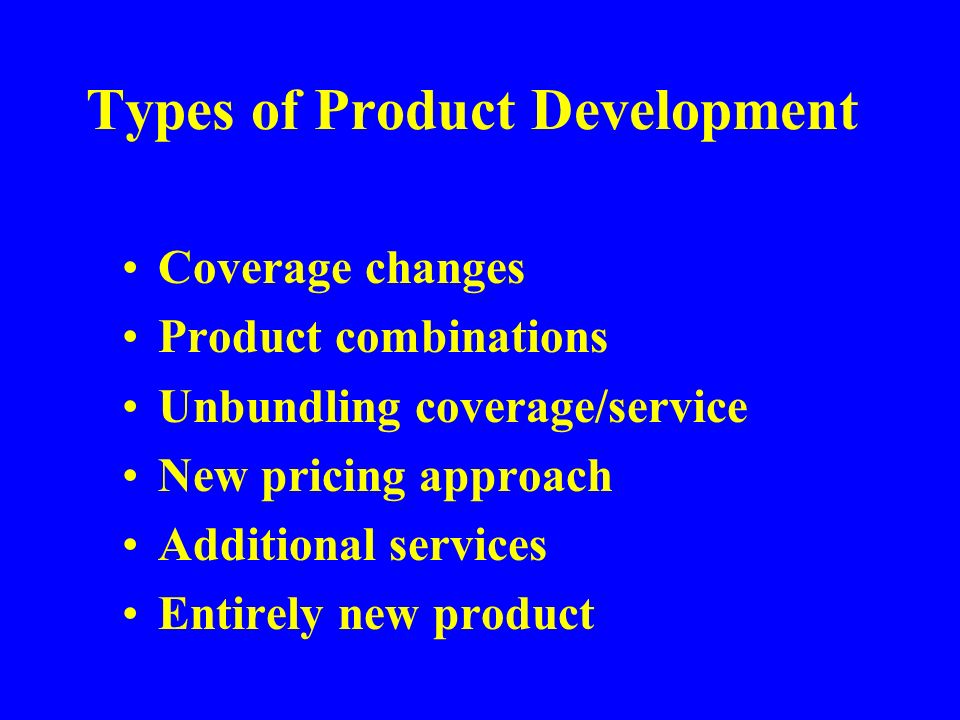 Types of Product Development

• Coverage changes
• Product combinations
• Unbundling coverage/service
• New pricing approach
• Additional services
• Entirely new product